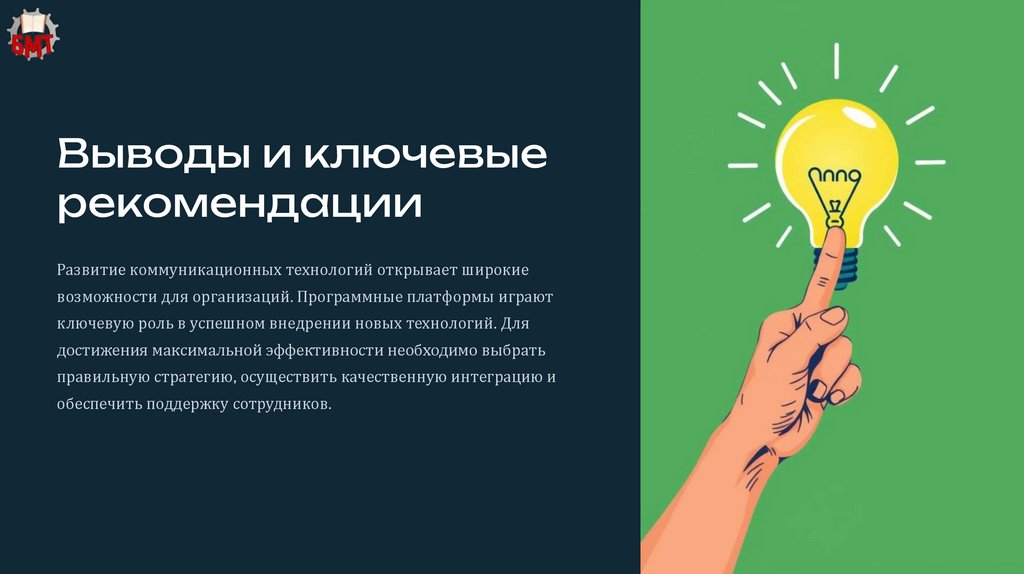 БМТ

Выводы и ключевые рекомендации

Развитие коммуникационных технологий открывает широкие возможности для организаций. Программные платформы играют ключевую роль в успешном внедрении новых технологий. Для достижения максимальной эффективности необходимо выбрать правильную стратегию, осуществить качественную интеграцию и обеспечить поддержку сотрудников.